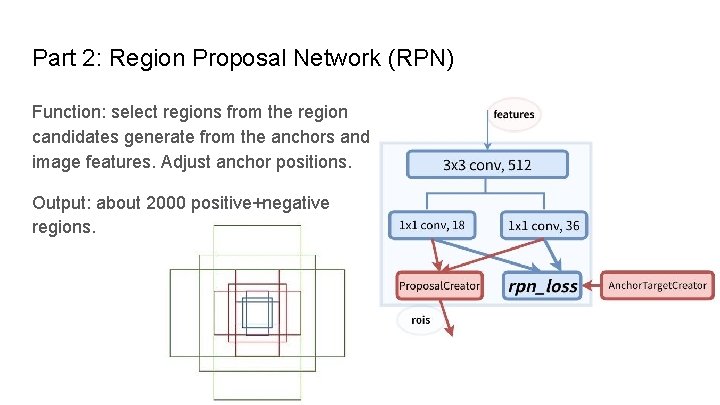 Part 2: Region Proposal Network (RPN)

Function: select regions from the region candidates generate from the anchors and image features. Adjust anchor positions.

Output: about 2000 positive+negative regions.

features

3x3 conv, 512

1x1 conv, 18

1x1 conv, 36

ProposalCreator

rpn_loss

AnchorTargetCreator

rois